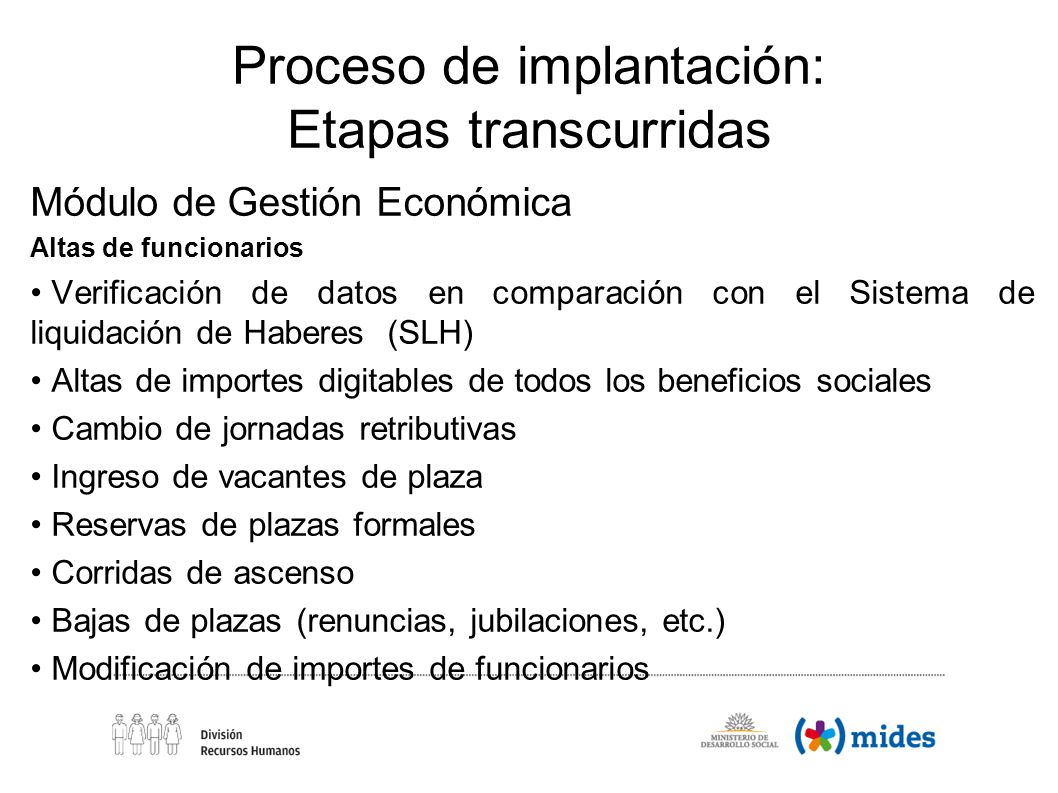 Proceso de implantación:
Etapas transcurridas

Módulo de Gestión Económica

Altas de funcionarios

• Verificación de datos en comparación con el Sistema de liquidación de Haberes (SLH)

• Altas de importes digitables de todos los beneficios sociales

• Cambio de jornadas retributivas

• Ingreso de vacantes de plaza

• Reservas de plazas formales

• Corridas de ascenso

• Bajas de plazas (renuncias, jubilaciones, etc.)

• Modificación de importes de funcionarios

División
Recursos Humanos

MINISTERIO DE DESARROLLO SOCIAL

mides